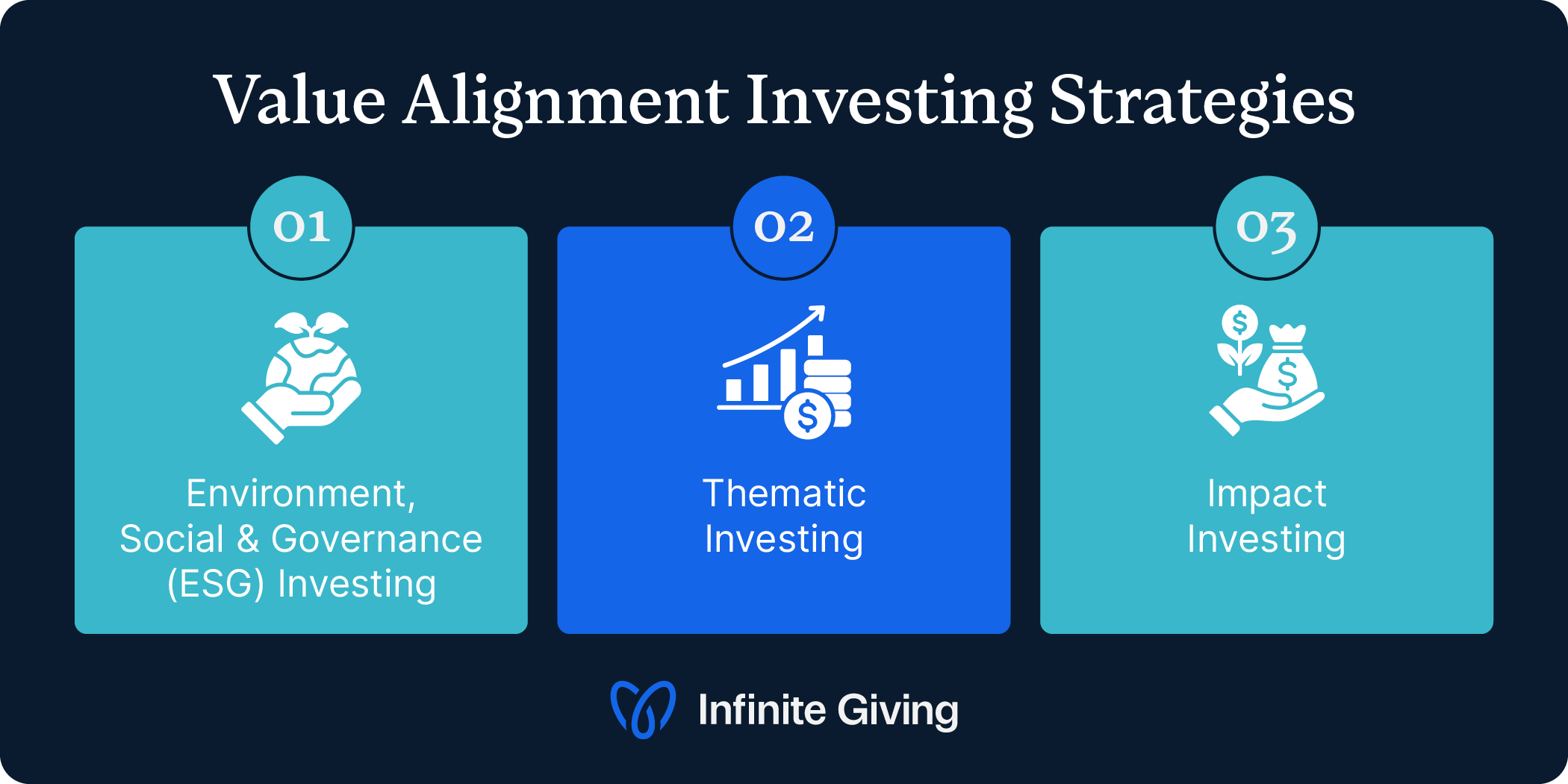 Value Alignment Investing Strategies

01

Environment, Social & Governance (ESG) Investing

02

Thematic Investing

03

Impact Investing

Infinite Giving